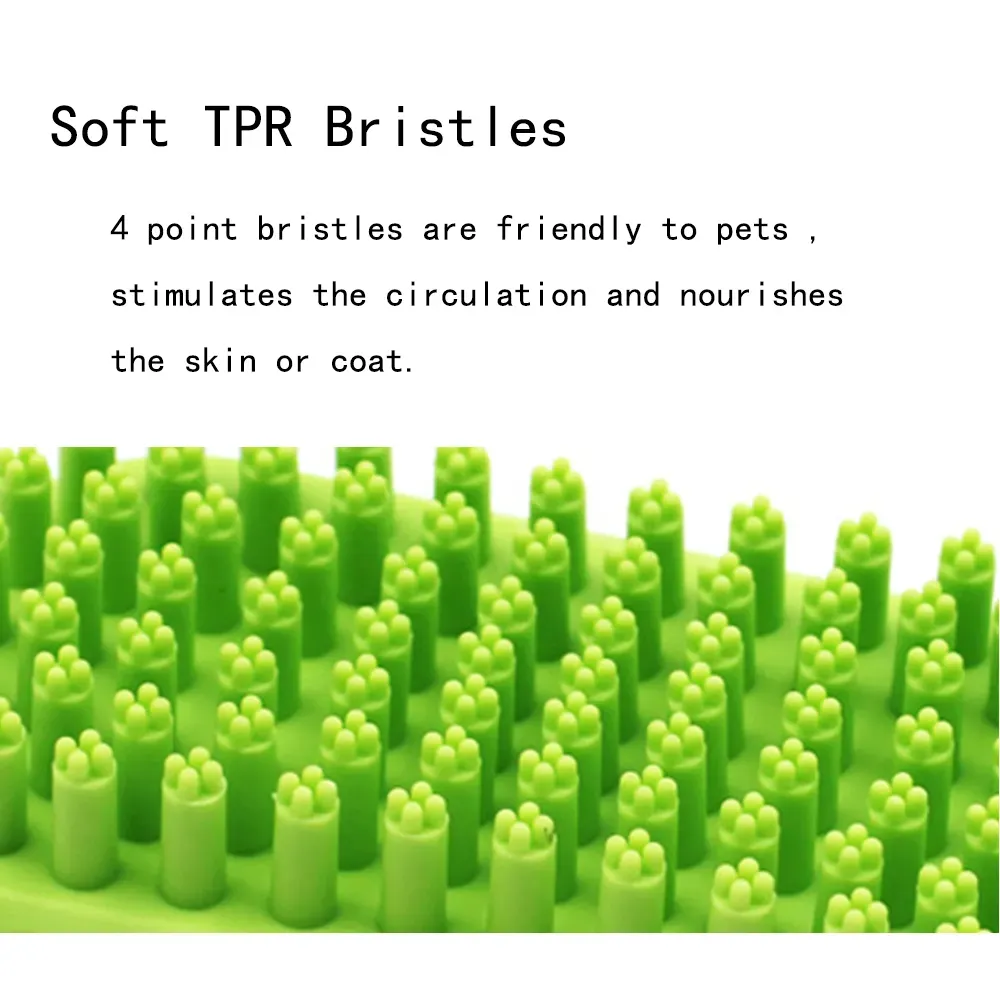 Soft TPR Bristles

4 point bristles are friendly to pets , stimulates the circulation and nourishes the skin or coat.